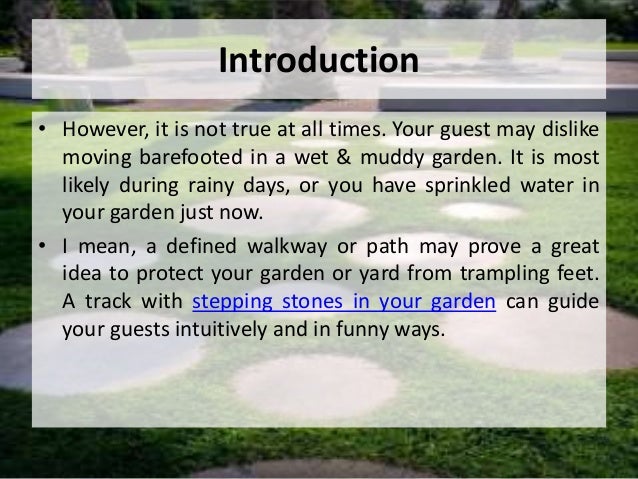 Introduction

• However, it is not true at all times. Your guest may dislike moving barefooted in a wet & muddy garden. It is most likely during rainy days, or you have sprinkled water in your garden just now.

• I mean, a defined walkway or path may prove a great idea to protect your garden or yard from trampling feet. A track with stepping stones in your garden can guide your guests intuitively and in funny ways.